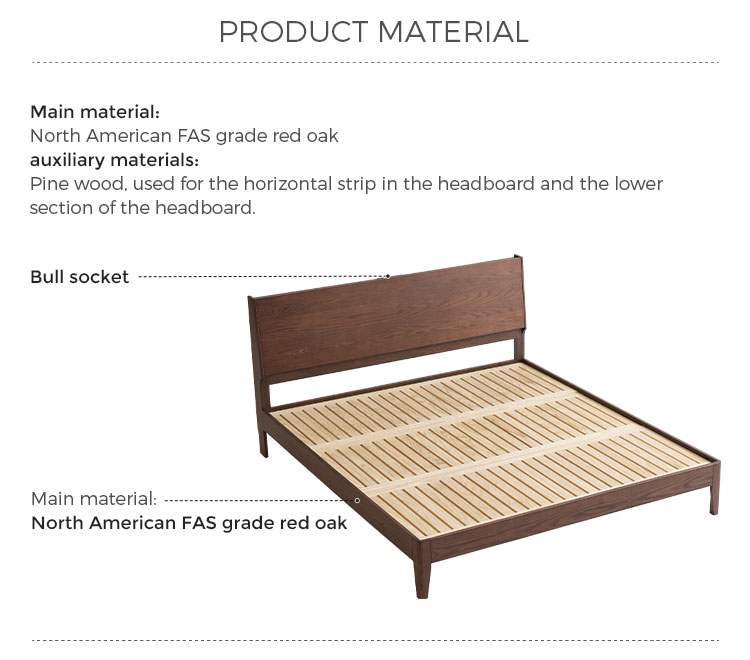 PRODUCT MATERIAL

Main material:
North American FAS grade red oak
auxiliary materials:
Pine wood, used for the horizontal strip in the headboard and the lower section of the headboard.

Bull socket

Main material:
North American FAS grade red oak